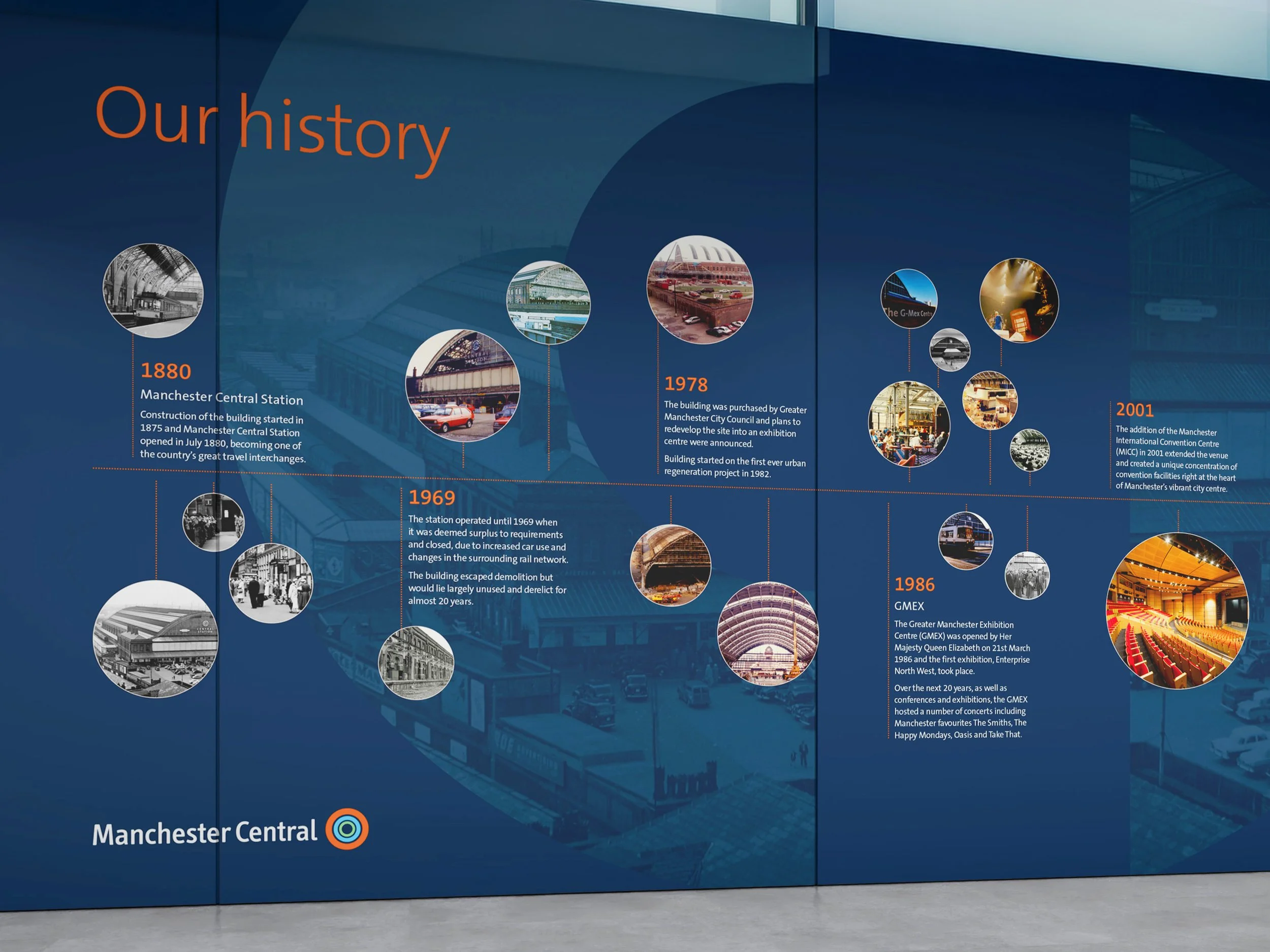 Our history

1880
Manchester Central Station
Construction of the building started in 1875 and Manchester Central Station opened in July 1880, becoming one of the country's great travel interchanges.

1969
The station operated until 1969 when it was deemed surplus to requirements and closed, due to increased car use and changes in the surrounding rail network.

The building escaped demolition but would lie largely unused and derelict for almost 20 years.

1978
The building was purchased by Greater Manchester City Council and plans to redevelop the site into an exhibition centre were announced.

Building started on the first ever urban regeneration project in 1982.

The G-Mex Centre

1986
GMEX
The Greater Manchester Exhibition Centre (GMEX) was opened by Her Majesty Queen Elizabeth on 21st March 1986 and the first exhibition, Enterprise North West, took place.

Over the next 20 years, as well as conferences and exhibitions, the GMEX hosted a number of concerts including Manchester favourites The Smiths, The Happy Mondays, Oasis and Take That.

2001
The addition of the Manchester International Convention Centre (MICC) in 2001 extended the venue and created a unique concentration of convention facilities right at the heart of Manchester's vibrant city centre.

Manchester Central